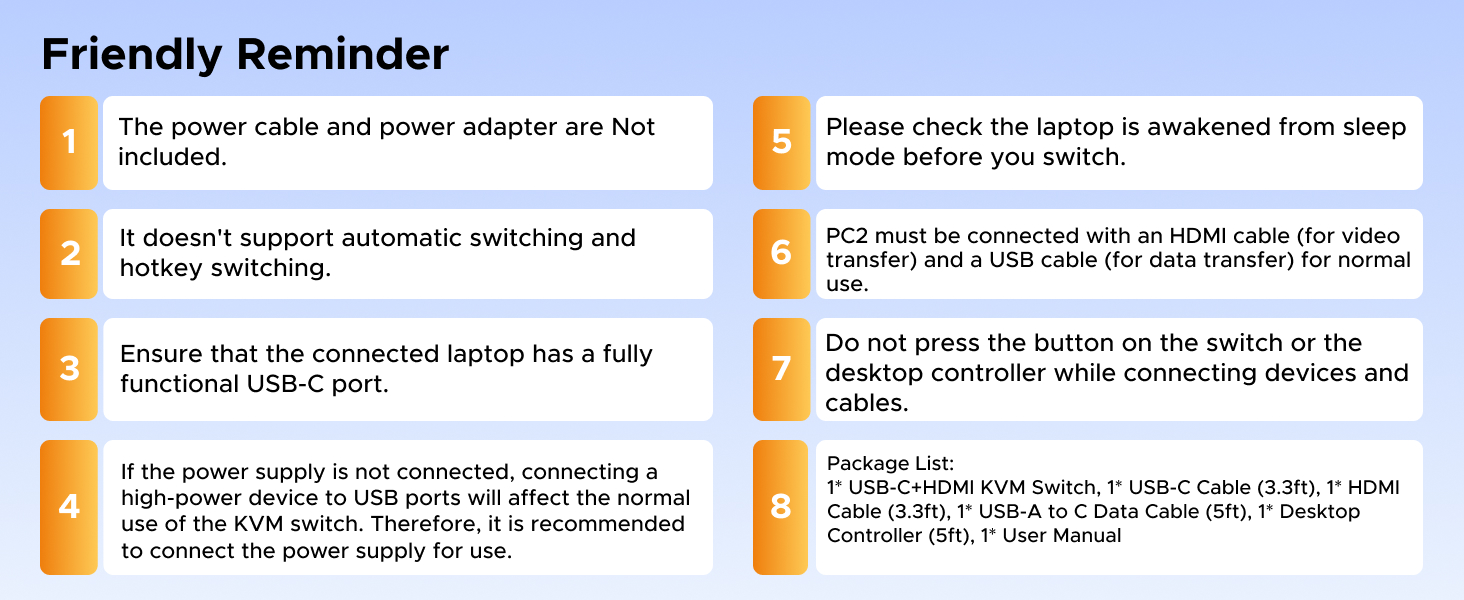 Friendly Reminder

1
The power cable and power adapter are Not included.

2
It doesn't support automatic switching and hotkey switching.

3
Ensure that the connected laptop has a fully functional USB-C port.

4
If the power supply is not connected, connecting a high-power device to USB ports will affect the normal use of the KVM switch. Therefore, it is recommended to connect the power supply for use.

5
Please check the laptop is awakened from sleep mode before you switch.

6
PC2 must be connected with an HDMI cable (for video transfer) and a USB cable (for data transfer) for normal use.

7
Do not press the button on the switch or the desktop controller while connecting devices and cables.

8
Package List:
1* USB-C+HDMI KVM Switch, 1* USB-C Cable (3.3ft), 1* HDMI Cable (3.3ft), 1* USB-A to C Data Cable (5ft), 1* Desktop Controller (5ft), 1* User Manual